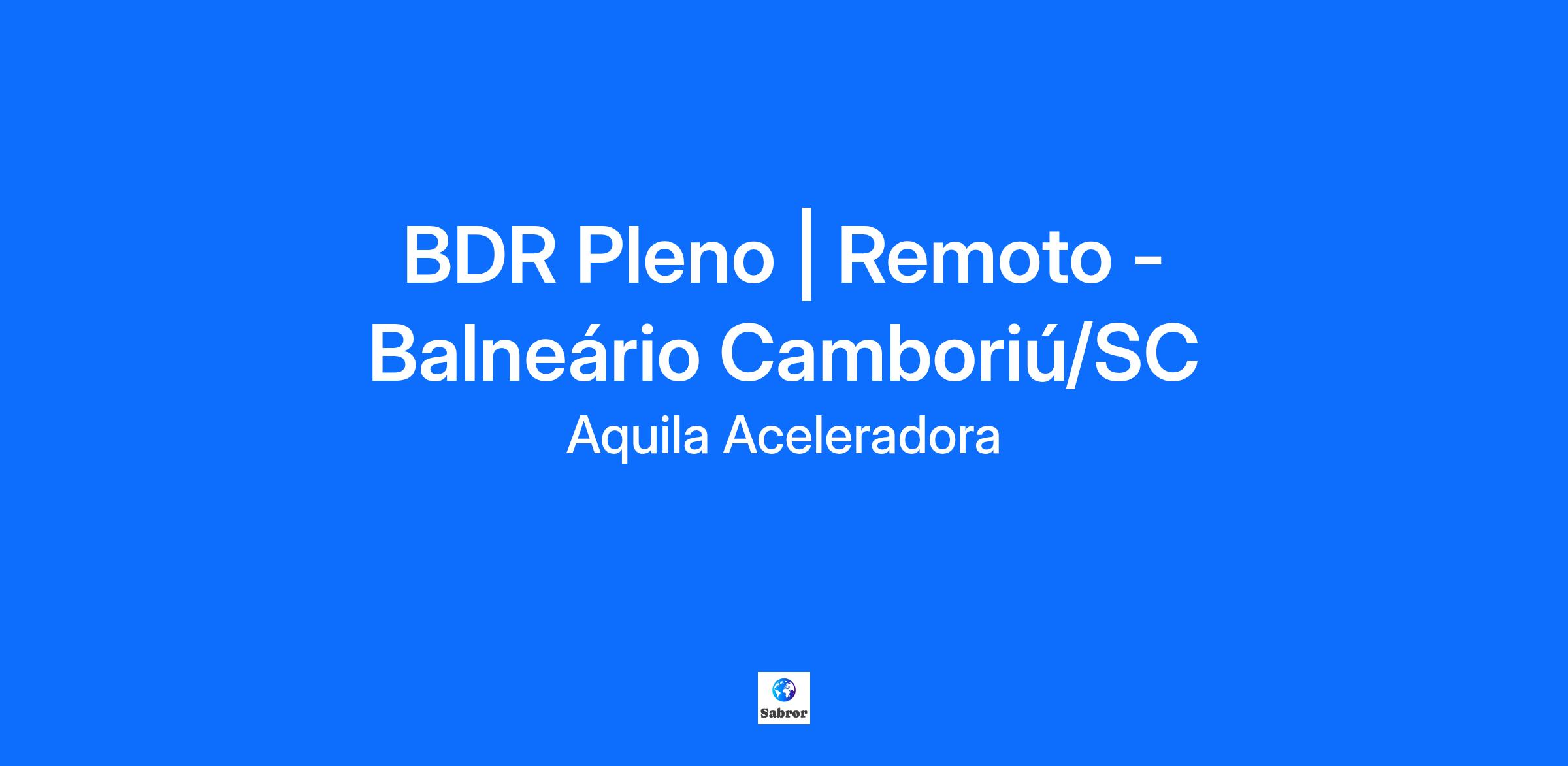 BDR Pleno | Remoto - Balneário Camboriú/SC

Aquila Aceleradora

Sabror